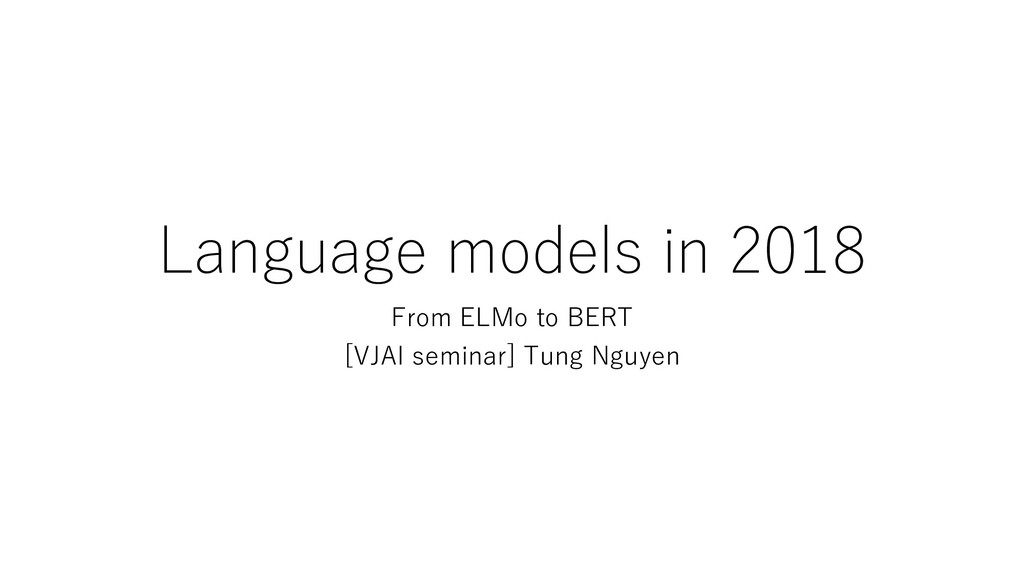 Language models in 2018

From ELMo to BERT

[VJAI seminar] Tung Nguyen